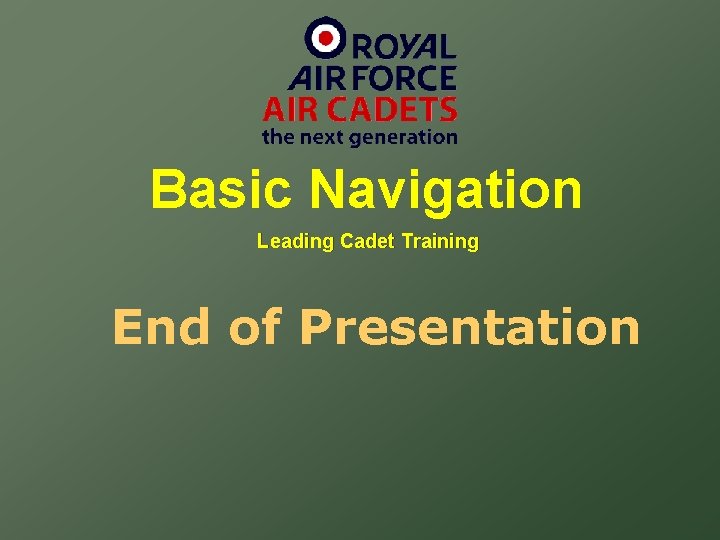 ROYAL AIR FORCE
AIR CADETS
the next generation

Basic Navigation

Leading Cadet Training

End of Presentation